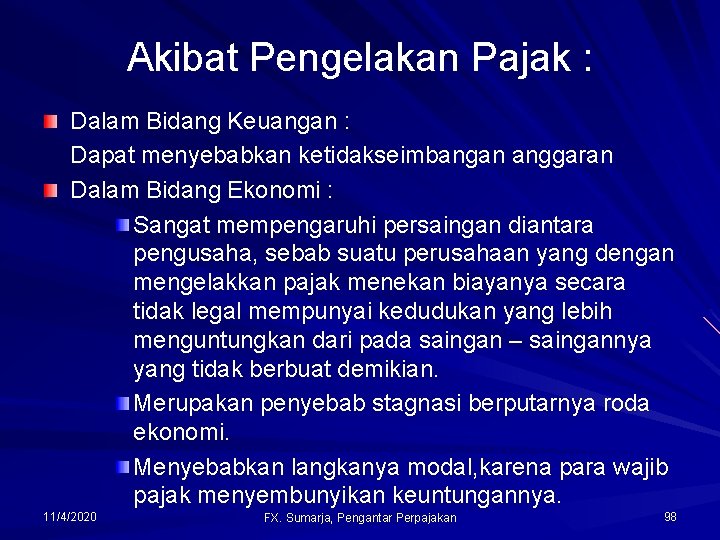 Akibat Pengelakan Pajak :

Dalam Bidang Keuangan :
Dapat menyebabkan ketidakseimbangan anggaran

Dalam Bidang Ekonomi :

Sangat mempengaruhi persaingan diantara pengusaha, sebab suatu perusahaan yang dengan mengelakkan pajak menekan biayanya secara tidak legal mempunyai kedudukan yang lebih menguntungkan dari pada saingan – saingannya yang tidak berbuat demikian.

Merupakan penyebab stagnasi berputarnya roda ekonomi.

Menyebabkan langkanya modal,karena para wajib pajak menyembunyikan keuntungannya.

11/4/2020

FX. Sumarja, Pengantar Perpajakan

98